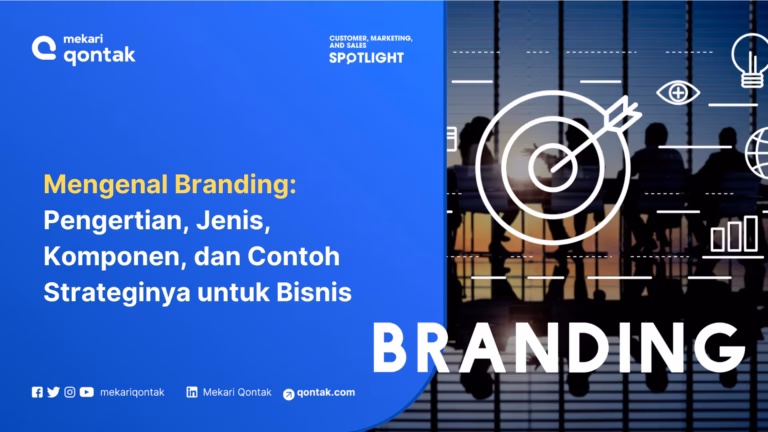 mekari qontak

CUSTOMER, MARKETING, AND SALES SPOTLIGHT

Mengenal Branding: Pengertian, Jenis, Komponen, dan Contoh Strateginya untuk Bisnis

BRANDING

mekariqontak

Mekari Qontak

qontak.com